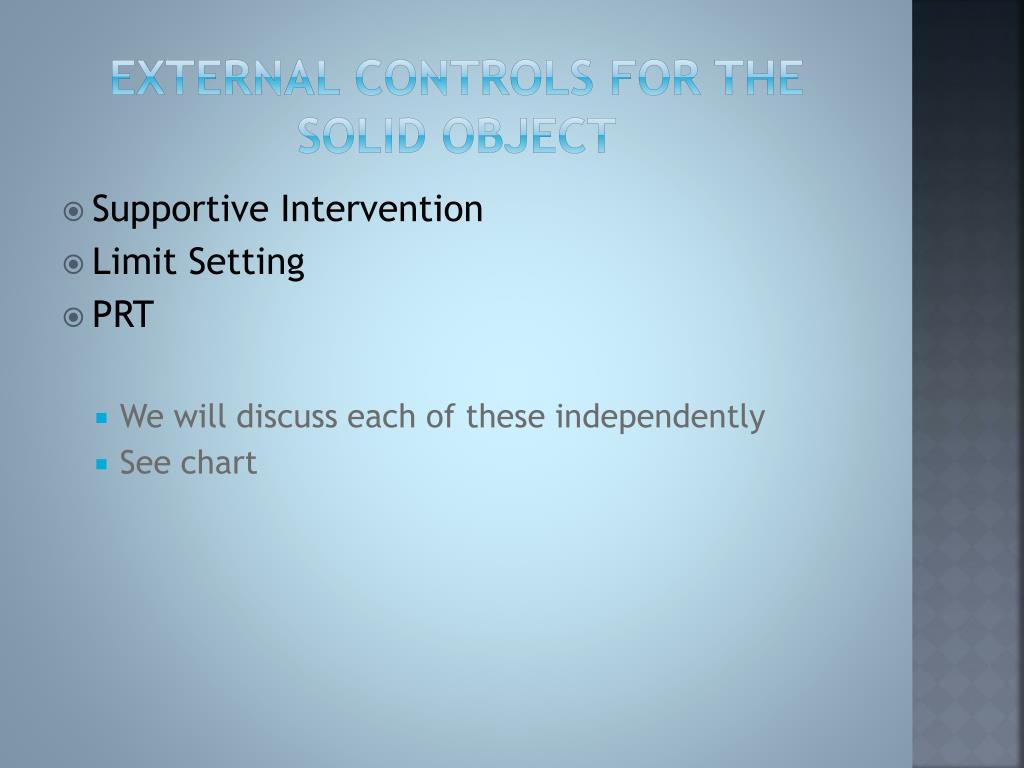 EXTERNAL CONTROLS FOR THE SOLID OBJECT

Supportive Intervention
Limit Setting
PRT

We will discuss each of these independently
See chart